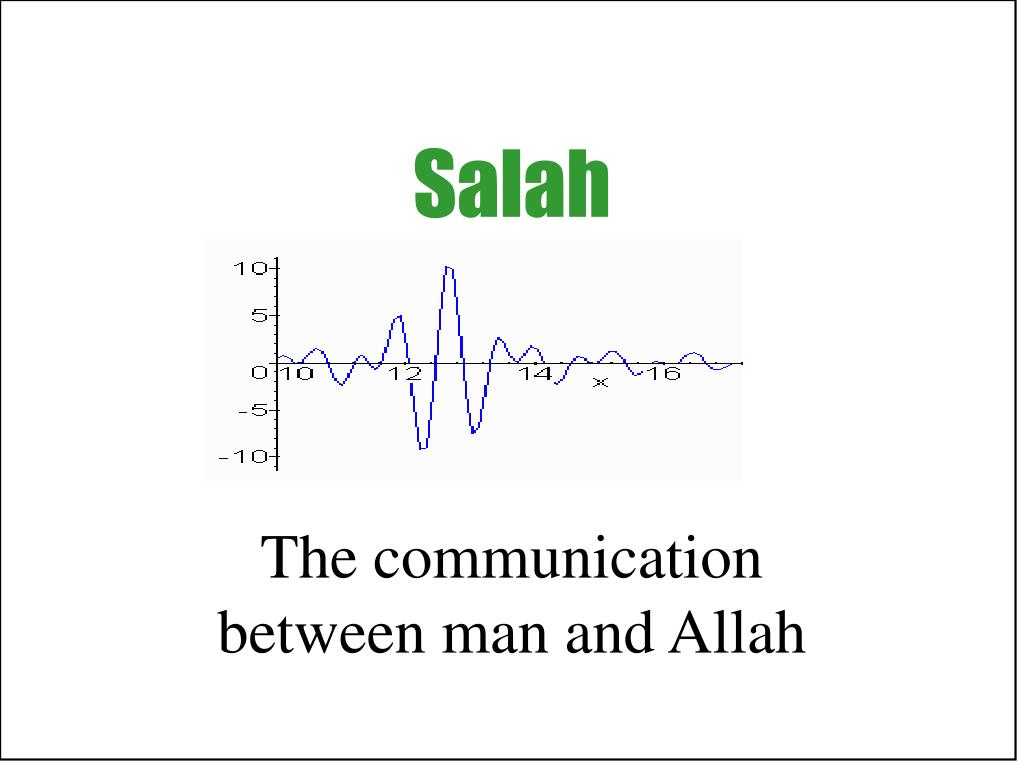 Salah

10
5
0
-5
-10
10
12
14
x
16

The communication between man and Allah